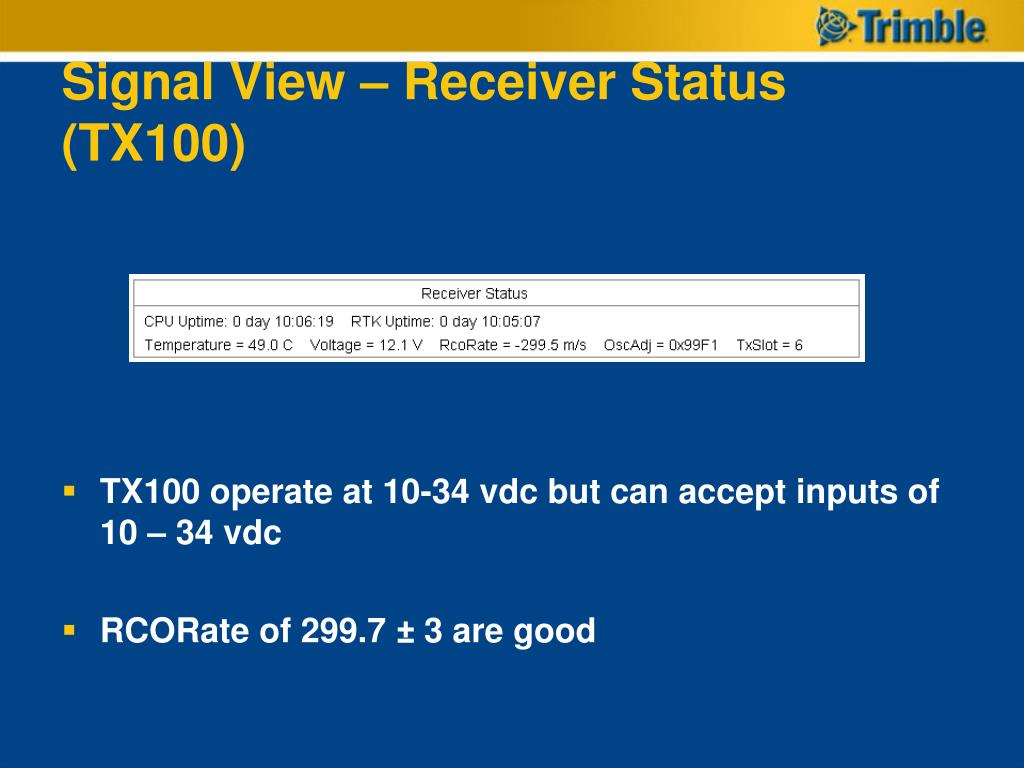 Trimble

Signal View – Receiver Status (TX100)

Receiver Status

CPU Uptime: 0 day 10:06:19   RTK Uptime: 0 day 10:05:07

Temperature = 49.0 C   Voltage = 12.1 V   RcoRate = -299.5 m/s   OscAdj = 0x99F1   TxSlot = 6

▪ TX100 operate at 10-34 vdc but can accept inputs of 10 – 34 vdc

▪ RCORate of 299.7 ± 3 are good